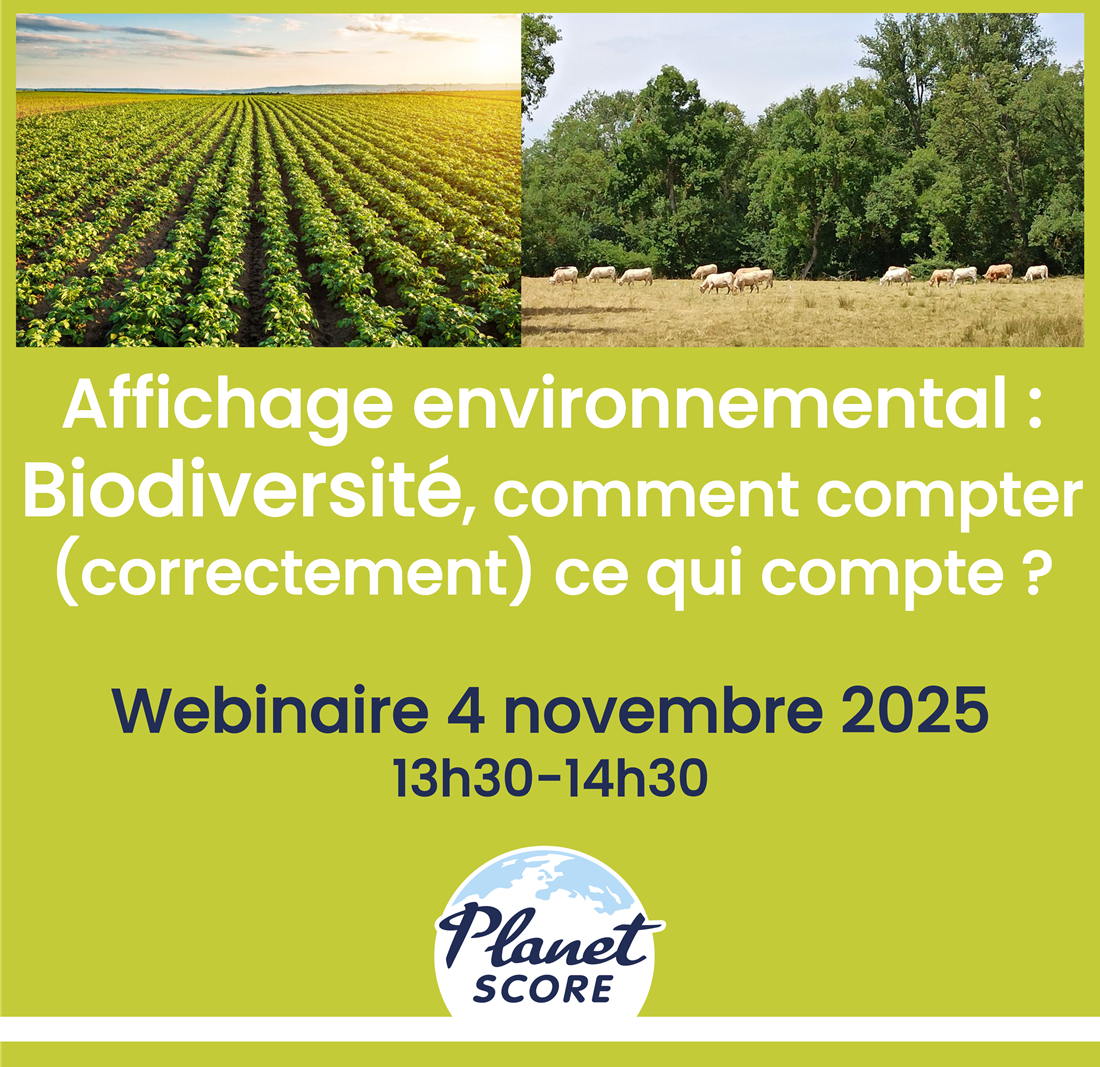 Affichage environnemental : Biodiversité, comment compter (correctement) ce qui compte ?

Webinaire 4 novembre 2025
13h30-14h30

Planet SCORE